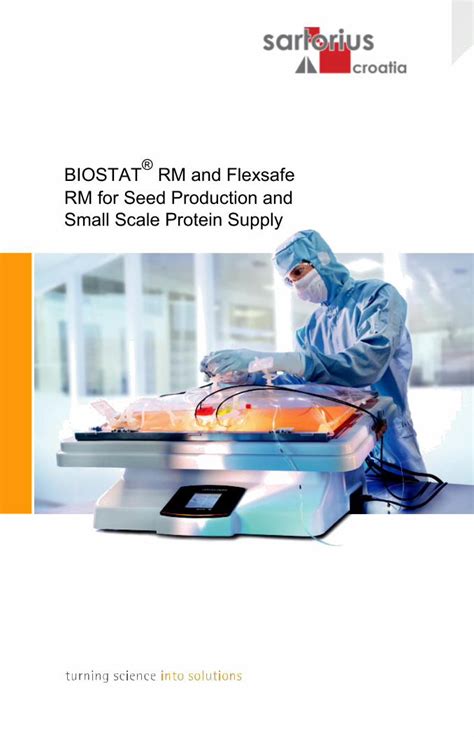 sartorius
croatia

BIOSTAT® RM and Flexsafe RM for Seed Production and Small Scale Protein Supply

turning science into solutions